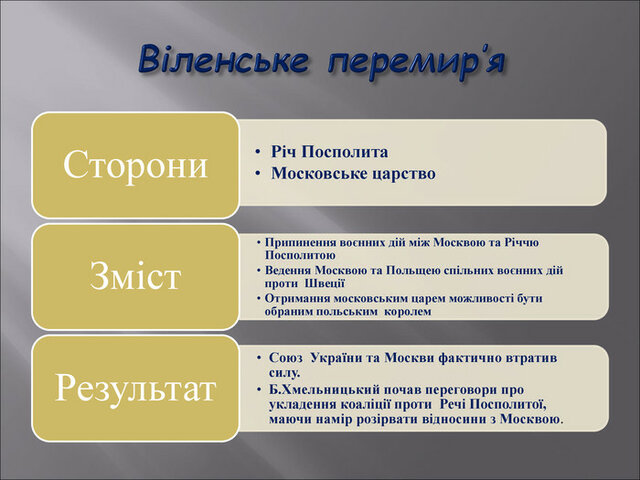 Віленське перемир'я

Сторони

• Річ Посполита
• Московське царство

Зміст

• Припинення воєнних дій між Москвою та Річчю Посполитою
• Ведення Москвою та Польщею спільних воєнних дій проти Швеції
• Отримання московським царем можливості бути обраним польським королем

Результат

• Союз України та Москви фактично втратив силу.
• Б.Хмельницький почав переговори про укладення коаліції проти Речі Посполитої, маючи намір розірвати відносини з Москвою.